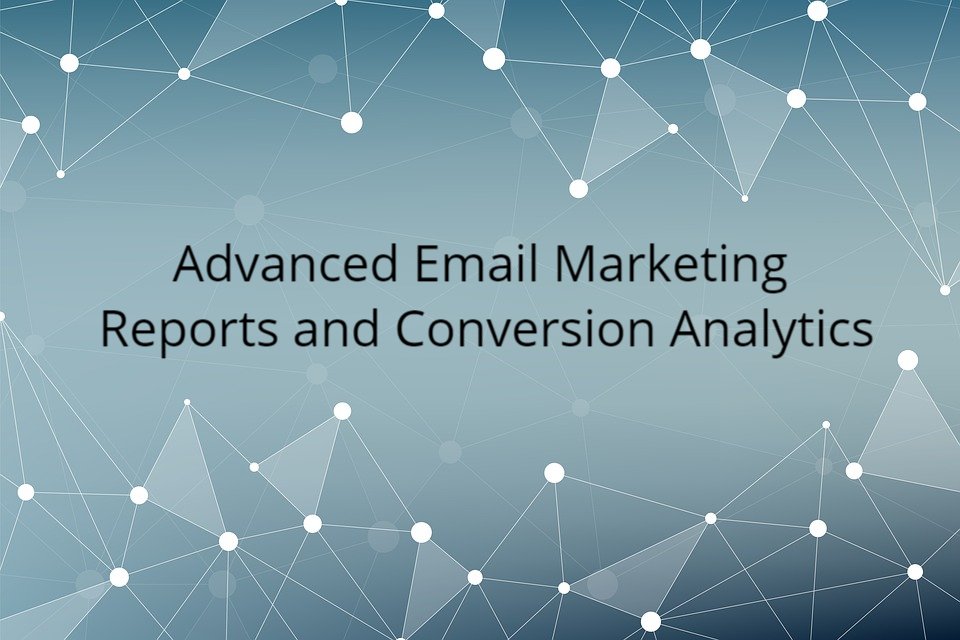 Advanced Email Marketing Reports and Conversion Analytics